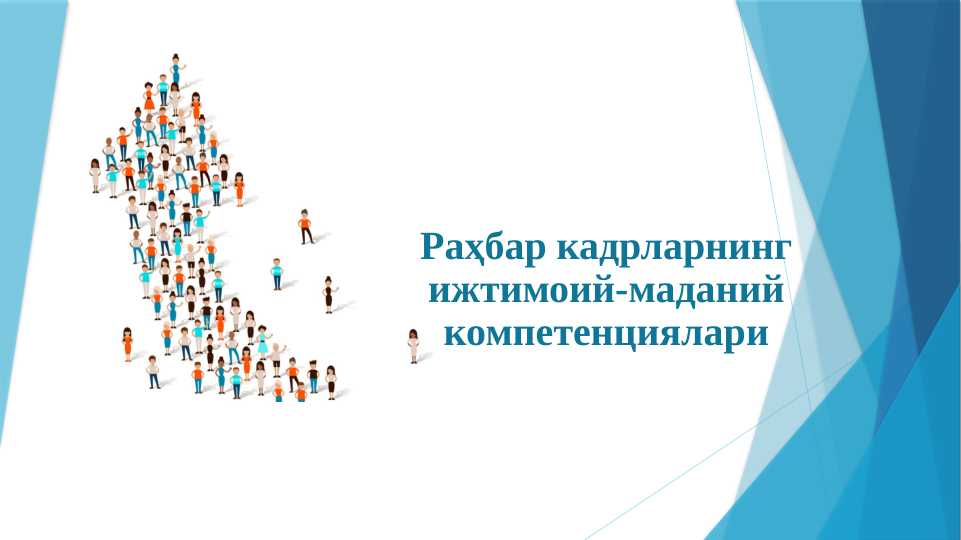 Раҳбар кадрларнинг ижтимоий-маданий компетенциялари